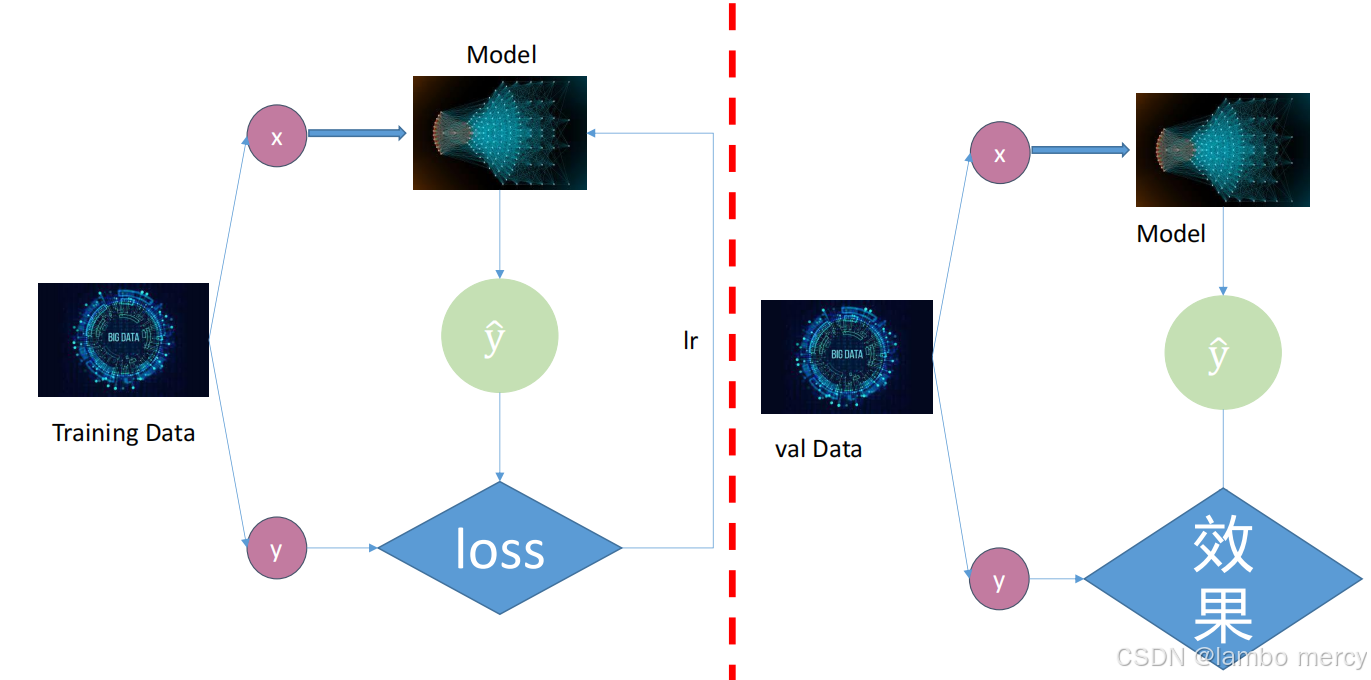 Model

x

BIG DATA

$\hat{y}$

lr

Training Data

y

loss

x

Model

BIG DATA

$\hat{y}$

val Data

y

效果

CSDN @lambo mercy